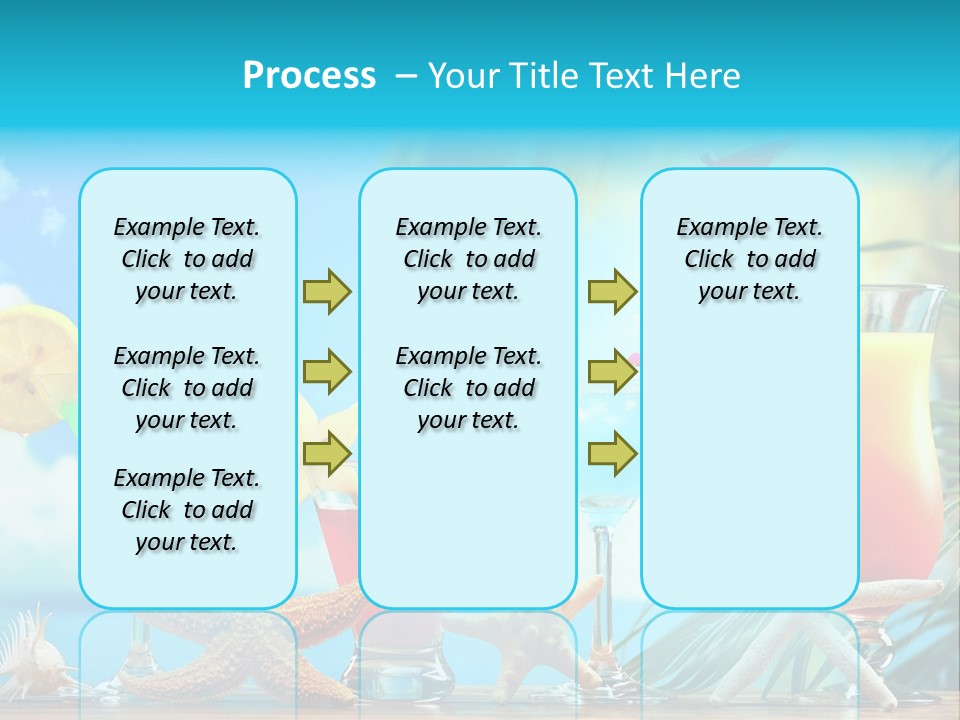 Process – Your Title Text Here

Example Text. Click to add your text.

Example Text. Click to add your text.

Example Text. Click to add your text.

Example Text. Click to add your text.

Example Text. Click to add your text.

Example Text. Click to add your text.